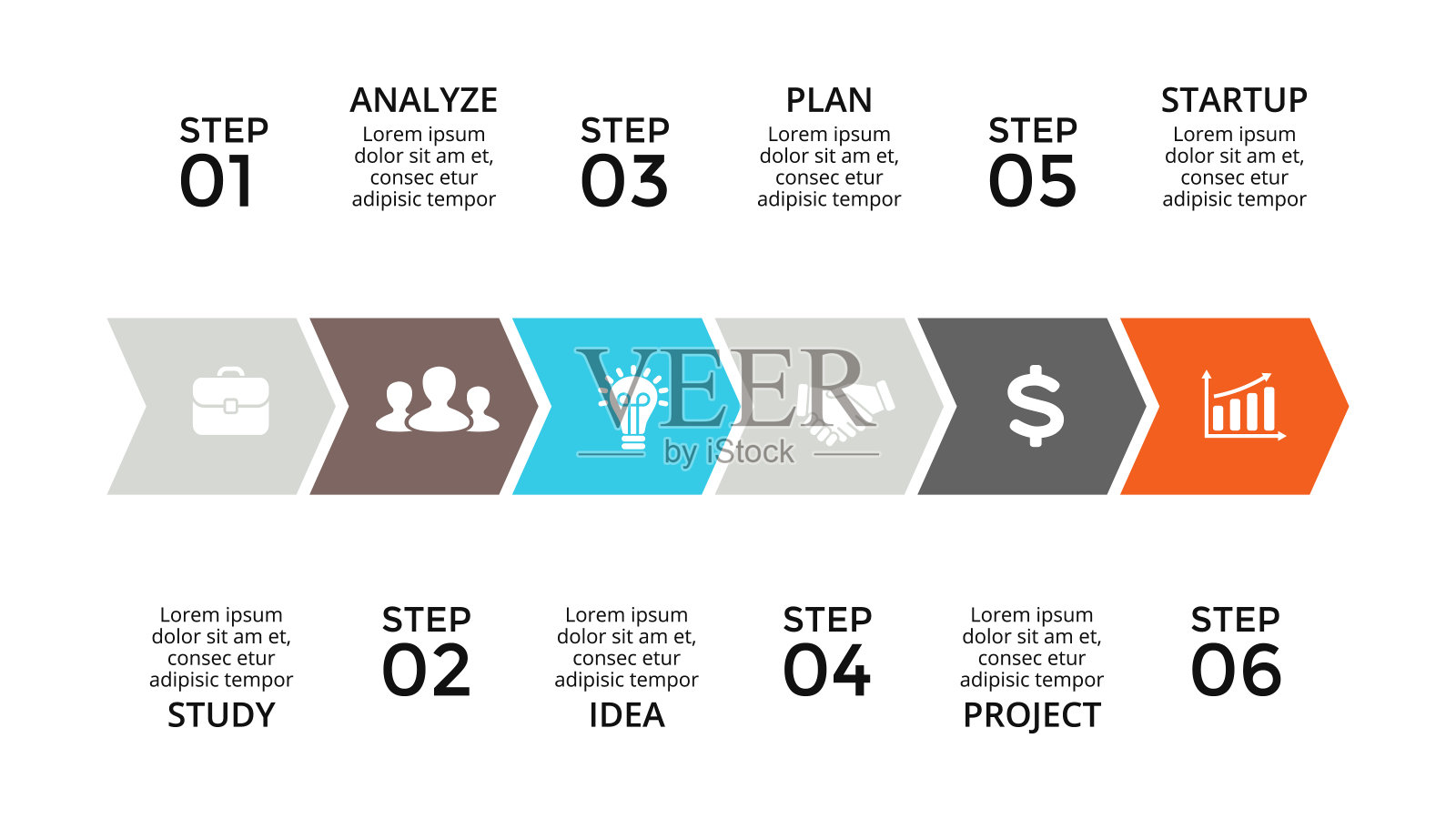 STEP 01

ANALYZE
Lorem ipsum dolor sit am et, consec etur adipisic tempor

STEP 03

PLAN
Lorem ipsum dolor sit am et, consec etur adipisic tempor

STEP 05

STARTUP
Lorem ipsum dolor sit am et, consec etur adipisic tempor

VEER
by iStock

$

Lorem ipsum dolor sit am et, consec etur adipisic tempor
STUDY

STEP 02

Lorem ipsum dolor sit am et, consec etur adipisic tempor
IDEA

STEP 04

Lorem ipsum dolor sit am et, consec etur adipisic tempor
PROJECT

STEP 06